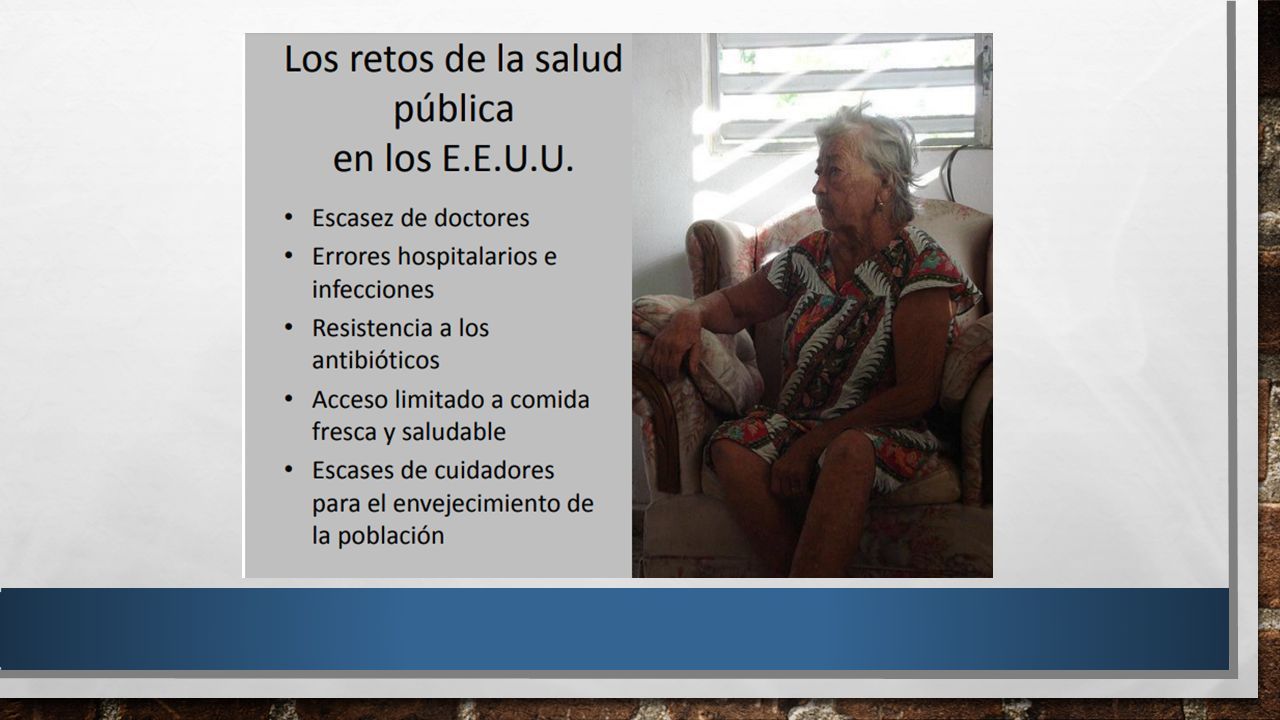 Los retos de la salud pública en los E.E.U.U.

• Escasez de doctores
• Errores hospitalarios e infecciones
• Resistencia a los antibióticos
• Acceso limitado a comida fresca y saludable
• Escases de cuidadores para el envejecimiento de la población